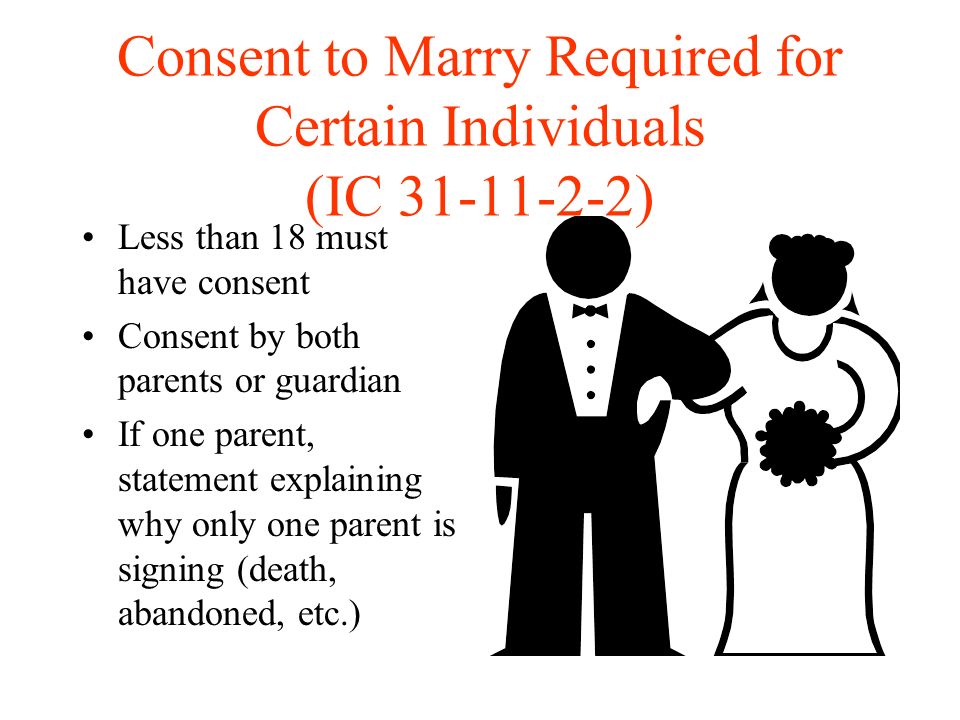 Consent to Marry Required for Certain Individuals (IC 31-11-2-2)

• Less than 18 must have consent
• Consent by both parents or guardian
• If one parent, statement explaining why only one parent is signing (death, abandoned, etc.)